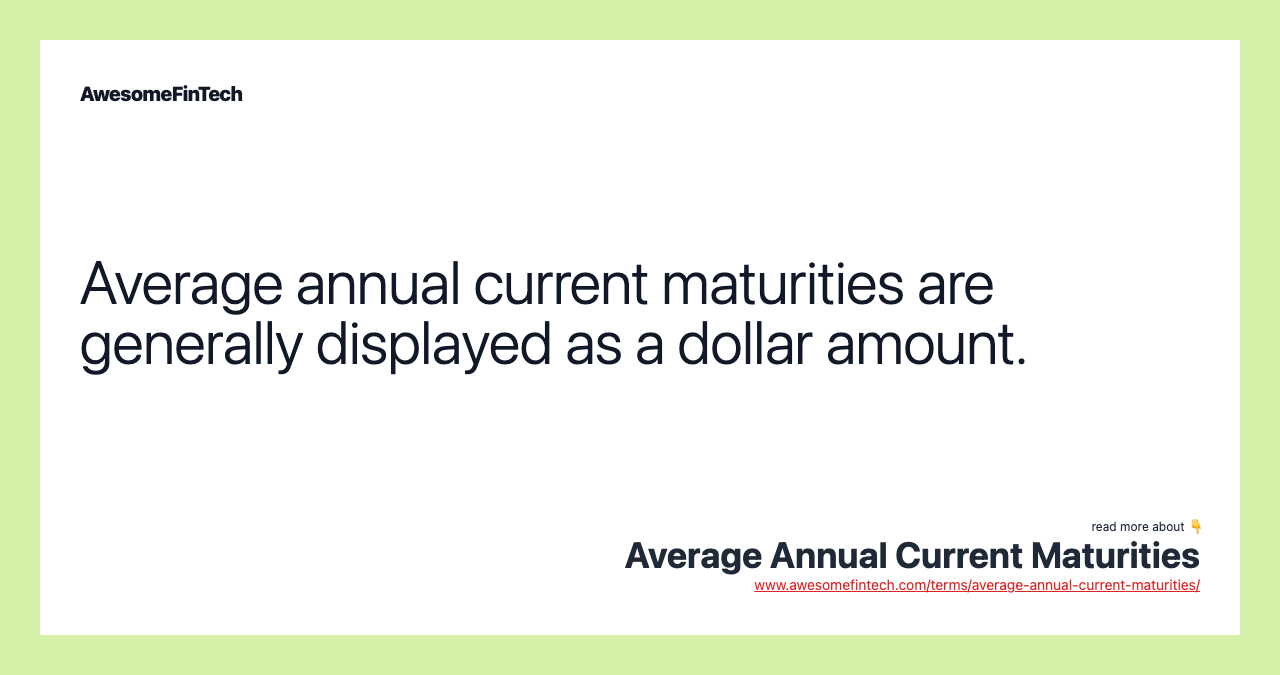 AwesomeFinTech

Average annual current maturities are generally displayed as a dollar amount.

read more about 👇
Average Annual Current Maturities
www.awesomefintech.com/terms/average-annual-current-maturities/